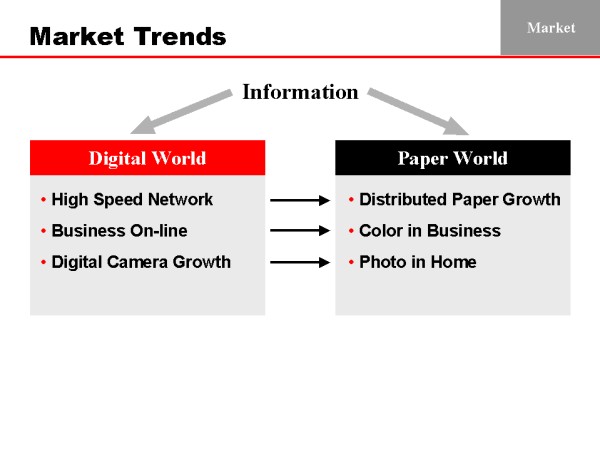 Market Trends

Market

Information

Digital World

• High Speed Network
• Business On-line
• Digital Camera Growth

Paper World

• Distributed Paper Growth
• Color in Business
• Photo in Home